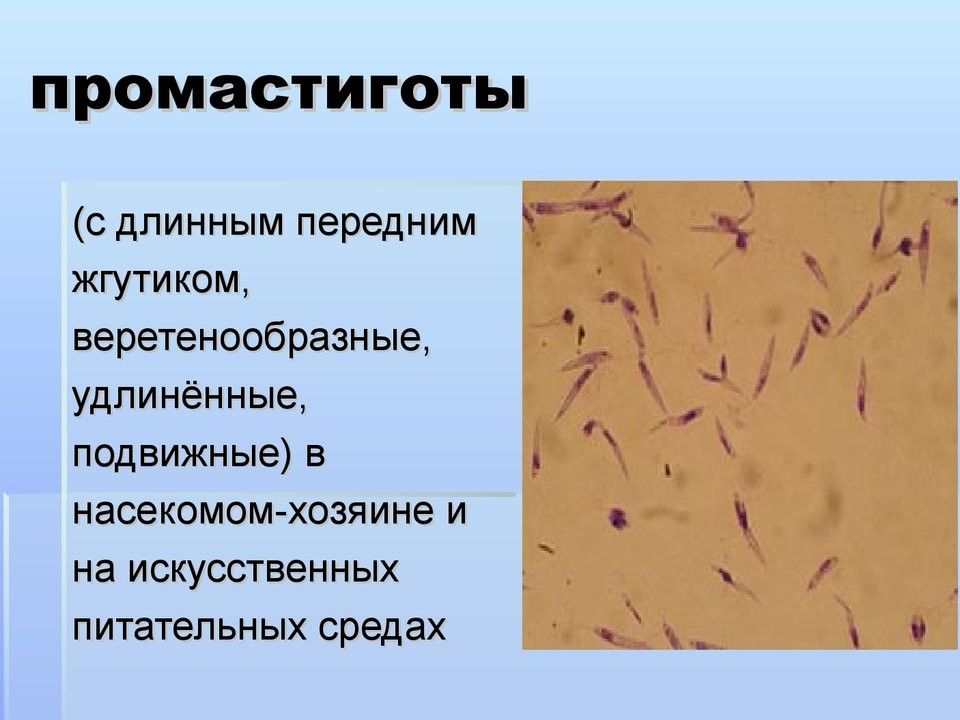 промастиготы

(с длинным передним жгутиком, веретенообразные, удлинённые, подвижные) в насекомом-хозяине и на искусственных питательных средах